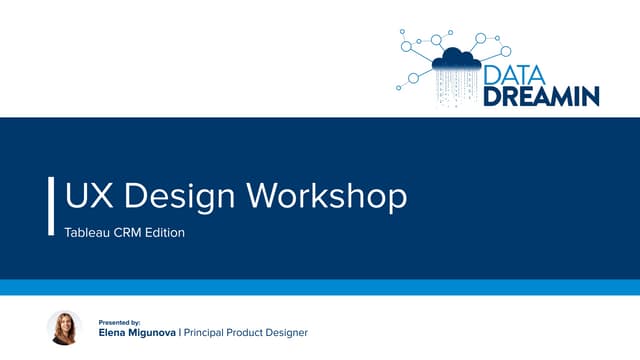 DATA DREAMIN

UX Design Workshop

Tableau CRM Edition

Presented by:
Elena Migunova | Principal Product Designer